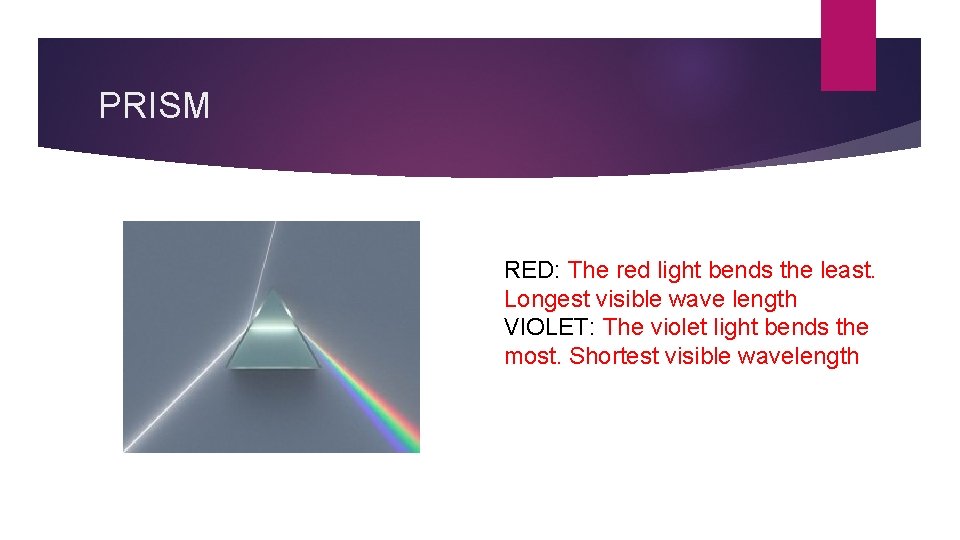 PRISM

RED: The red light bends the least. Longest visible wave length
VIOLET: The violet light bends the most. Shortest visible wavelength